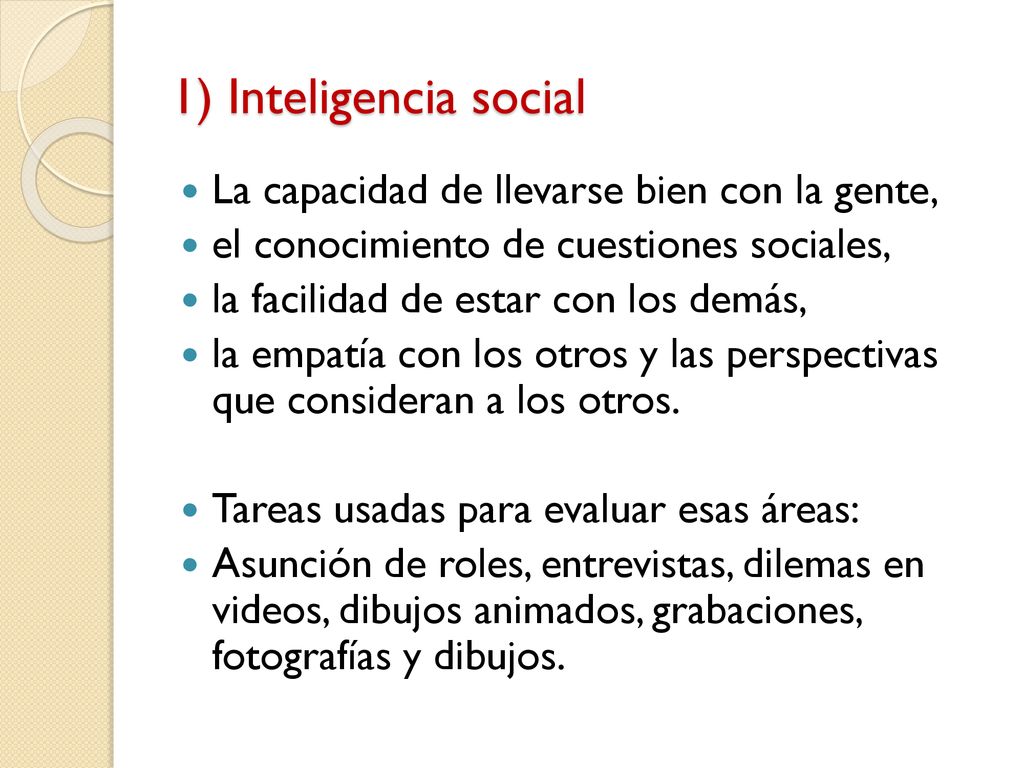 1) Inteligencia social

- La capacidad de llevarse bien con la gente,
- el conocimiento de cuestiones sociales,
- la facilidad de estar con los demás,
- la empatía con los otros y las perspectivas que consideran a los otros.

- Tareas usadas para evaluar esas áreas:
- Asunción de roles, entrevistas, dilemas en videos, dibujos animados, grabaciones, fotografías y dibujos.